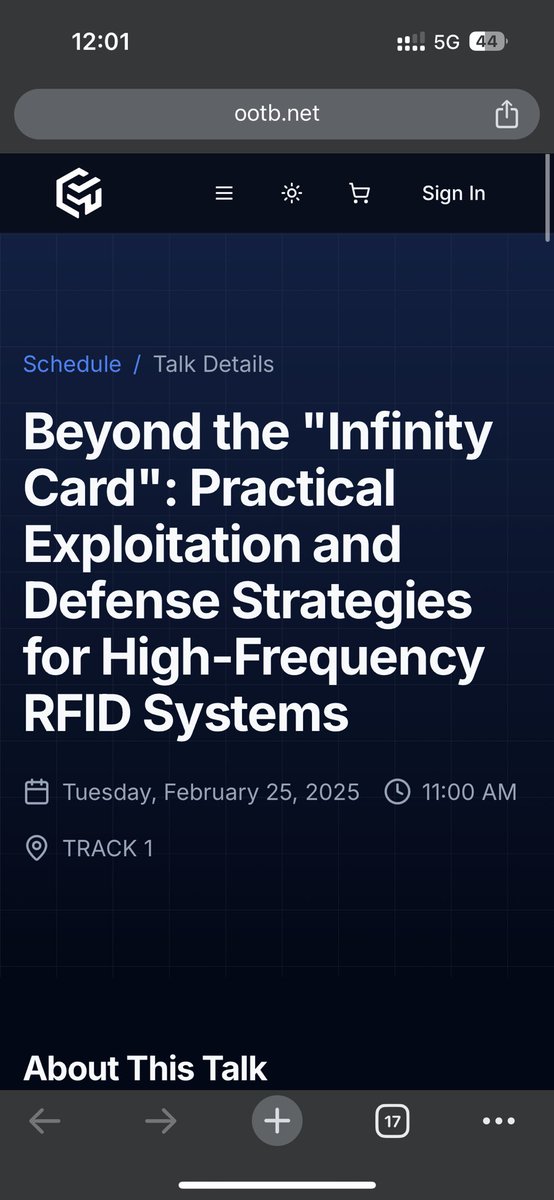 12:01

5G 44

ootb.net

Sign In

Schedule / Talk Details

Beyond the "Infinity Card": Practical Exploitation and Defense Strategies for High-Frequency RFID Systems

Tuesday, February 25, 2025

11:00 AM

TRACK 1

About This Talk

17